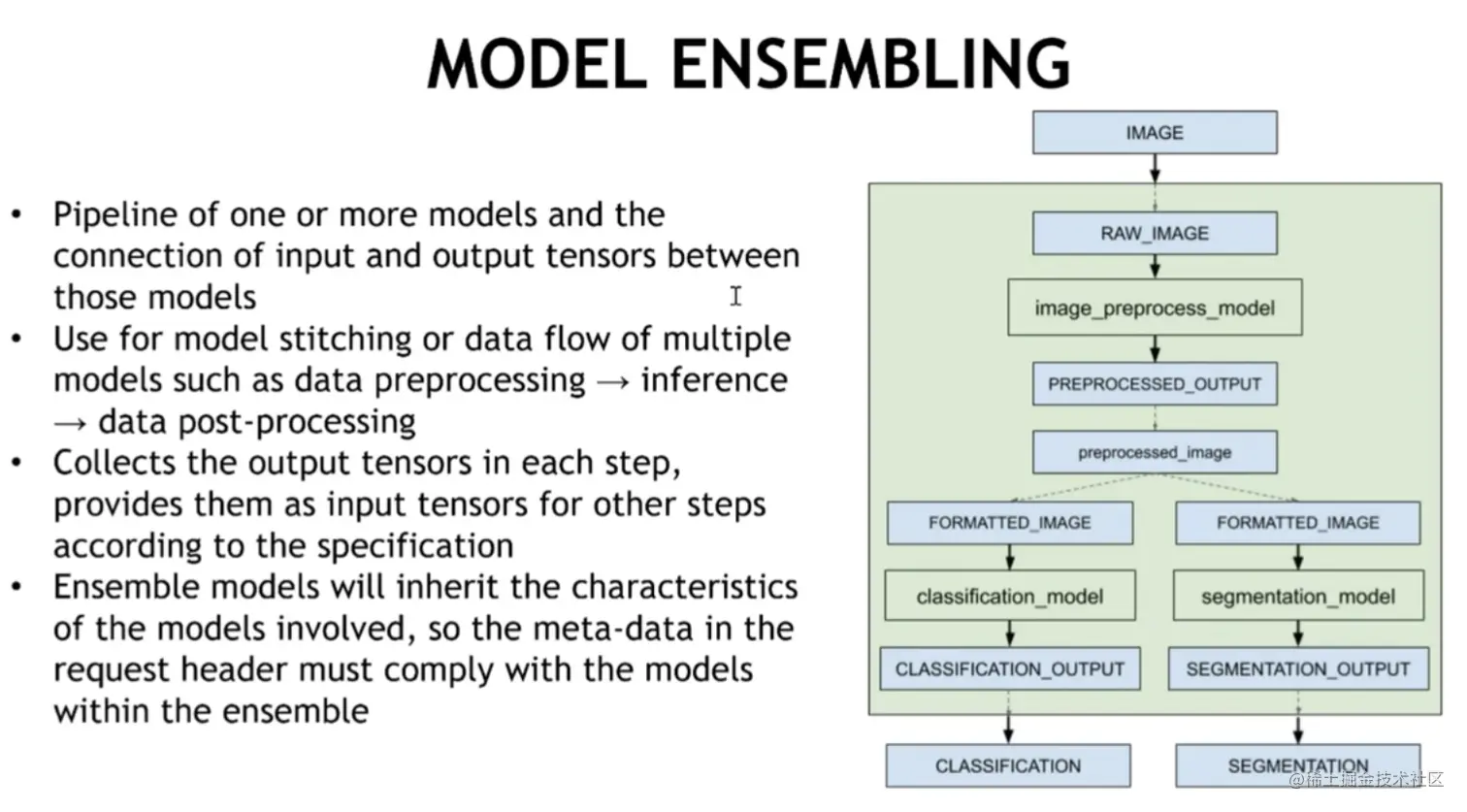 MODEL ENSEMBLING

• Pipeline of one or more models and the connection of input and output tensors between those models
• Use for model stitching or data flow of multiple models such as data preprocessing → inference → data post-processing
• Collects the output tensors in each step, provides them as input tensors for other steps according to the specification
• Ensemble models will inherit the characteristics of the models involved, so the meta-data in the request header must comply with the models within the ensemble

IMAGE

RAW_IMAGE

image_preprocess_model

PREPROCESSED_OUTPUT

preprocessed_image

FORMATTED_IMAGE

classification_model

CLASSIFICATION_OUTPUT

CLASSIFICATION

FORMATTED_IMAGE

segmentation_model

SEGMENTATION_OUTPUT

SEGMENTATION

@稀土掘金技术社区